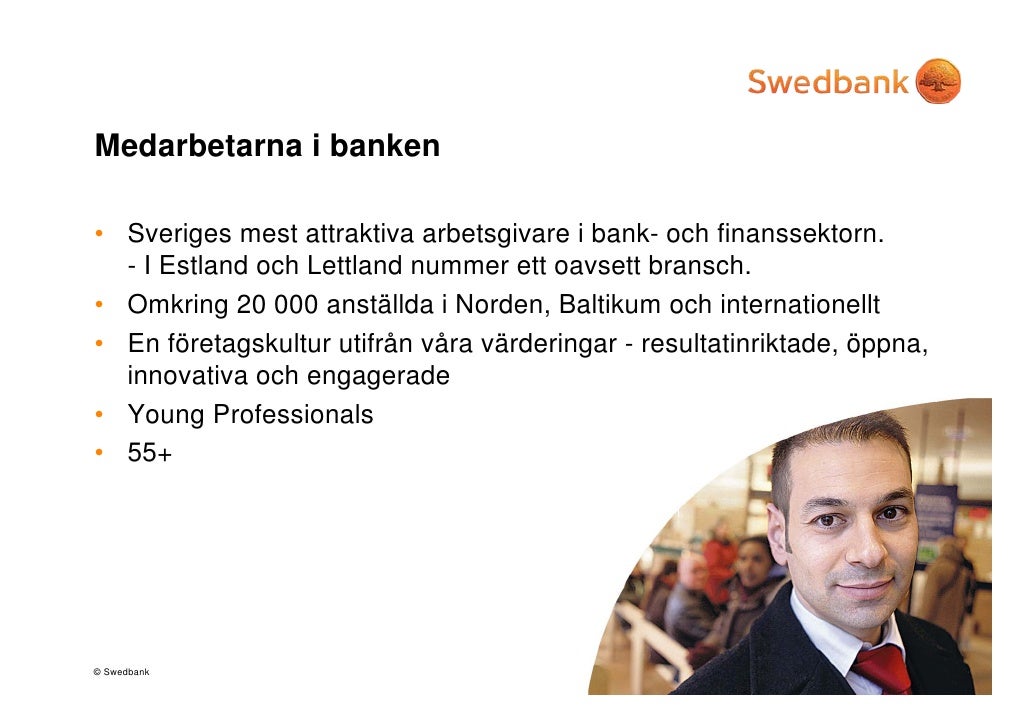 Swedbank

Medarbetarna i banken

• Sveriges mest attraktiva arbetsgivare i bank- och finanssektorn.
- I Estland och Lettland nummer ett oavsett bransch.
• Omkring 20 000 anställda i Norden, Baltikum och internationellt
• En företagskultur utifrån våra värderingar - resultatinriktade, öppna, innovativa och engagerade
• Young Professionals
• 55+

© Swedbank